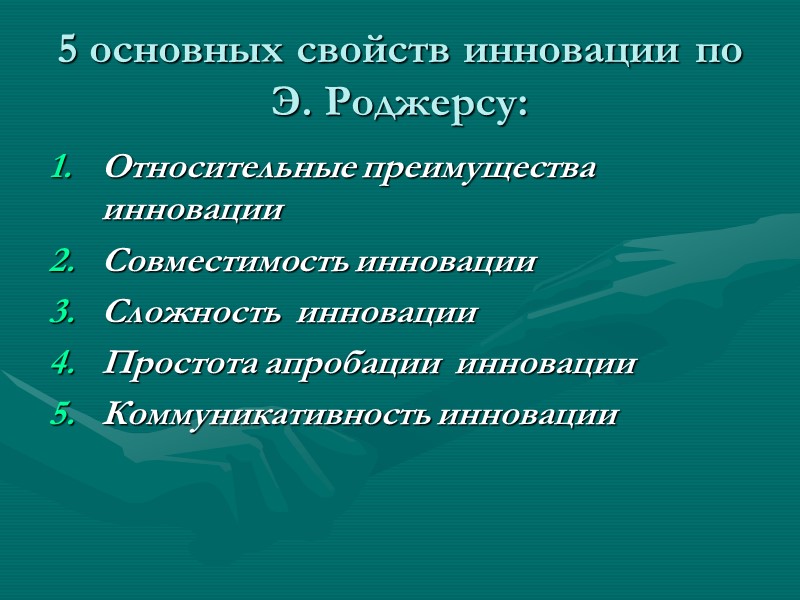 5 основных свойств инновации по Э. Роджерсу:

1. Относительные преимущества инновации
2. Совместимость инновации
3. Сложность инновации
4. Простота апробации инновации
5. Коммуникативность инновации